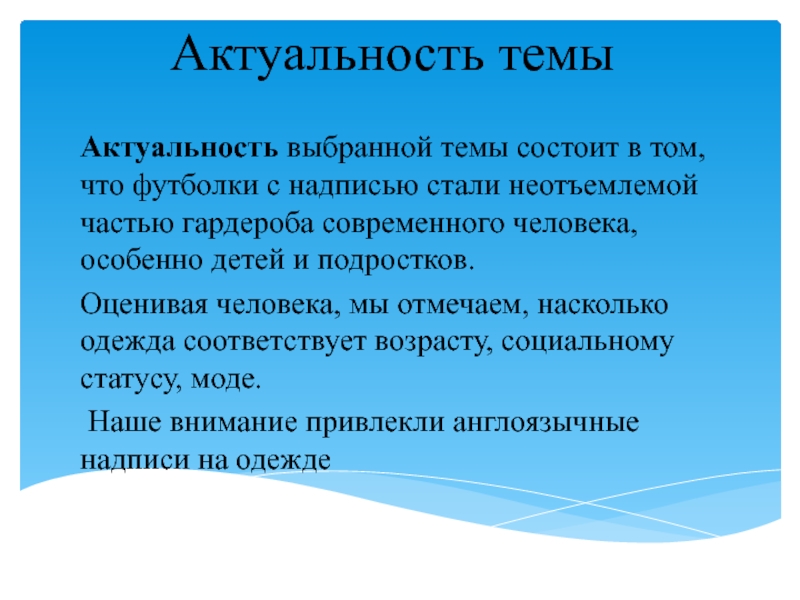 Актуальность темы

Актуальность выбранной темы состоит в том, что футболки с надписью стали неотъемлемой частью гардероба современного человека, особенно детей и подростков.

Оценивая человека, мы отмечаем, насколько одежда соответствует возрасту, социальному статусу, моде.

Наше внимание привлекли англоязычные надписи на одежде